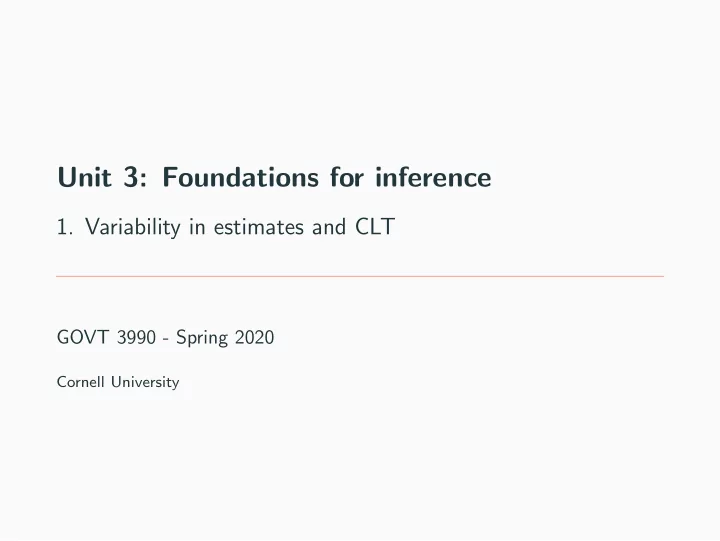 Unit 3: Foundations for inference

1. Variability in estimates and CLT

GOVT 3990 - Spring 2020

Cornell University